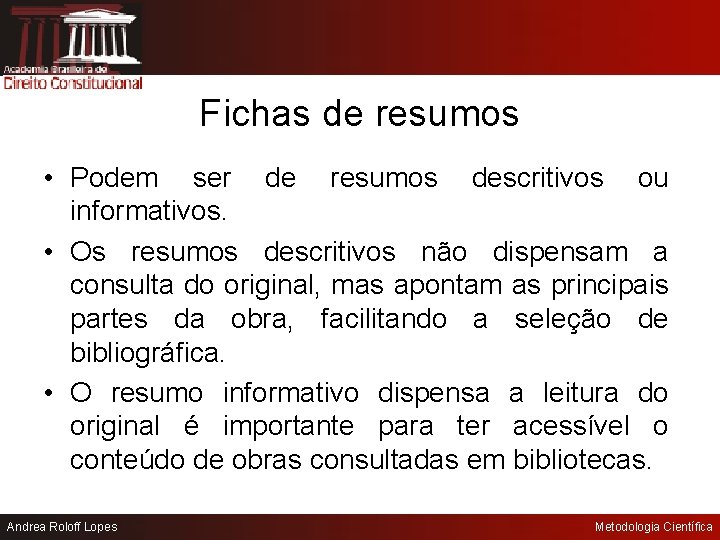 Academia Brasileira de
Direito Constitucional

Fichas de resumos

• Podem ser de resumos descritivos ou informativos.

• Os resumos descritivos não dispensam a consulta do original, mas apontam as principais partes da obra, facilitando a seleção de bibliográfica.

• O resumo informativo dispensa a leitura do original é importante para ter acessível o conteúdo de obras consultadas em bibliotecas.

Andrea Roloff Lopes

Metodologia Científica